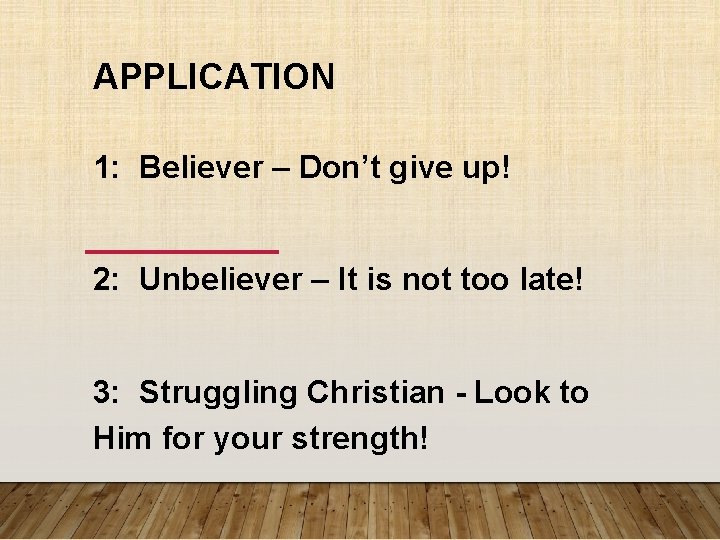 APPLICATION

1: Believer – Don't give up!

2: Unbeliever – It is not too late!

3: Struggling Christian - Look to Him for your strength!